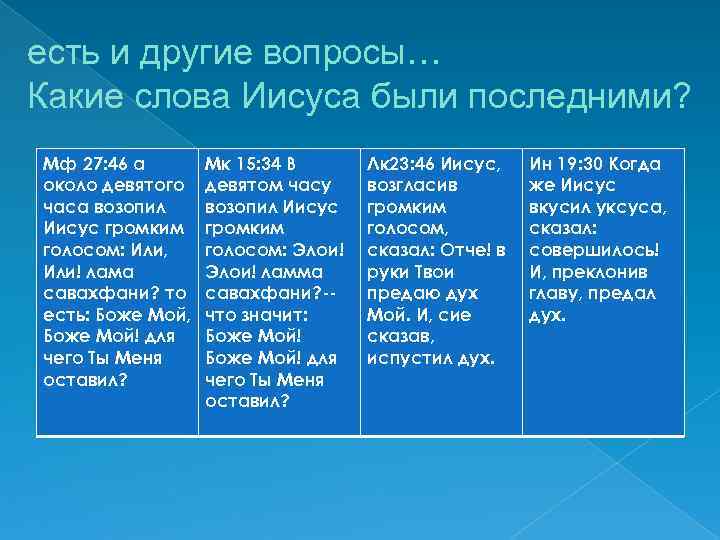 есть и другие вопросы…
Какие слова Иисуса были последними?

| Мф 27:46 а около девятого часа возопил Иисус громким голосом: Или, Или! лама савахфани? то есть: Боже Мой, Боже Мой! для чего Ты Меня оставил? | Мк 15:34 В девятом часу возопил Иисус громким голосом: Элои! Элои! ламма савахфани?-- что значит: Боже Мой! Боже Мой! для чего Ты Меня оставил? | Лк23:46 Иисус, возгласив громким голосом, сказал: Отче! в руки Твои предаю дух Мой. И, сие сказав, испустил дух. | Ин 19:30 Когда же Иисус вкусил уксуса, сказал: совершилось! И, преклонив главу, предал дух. |
|---|---|---|---|